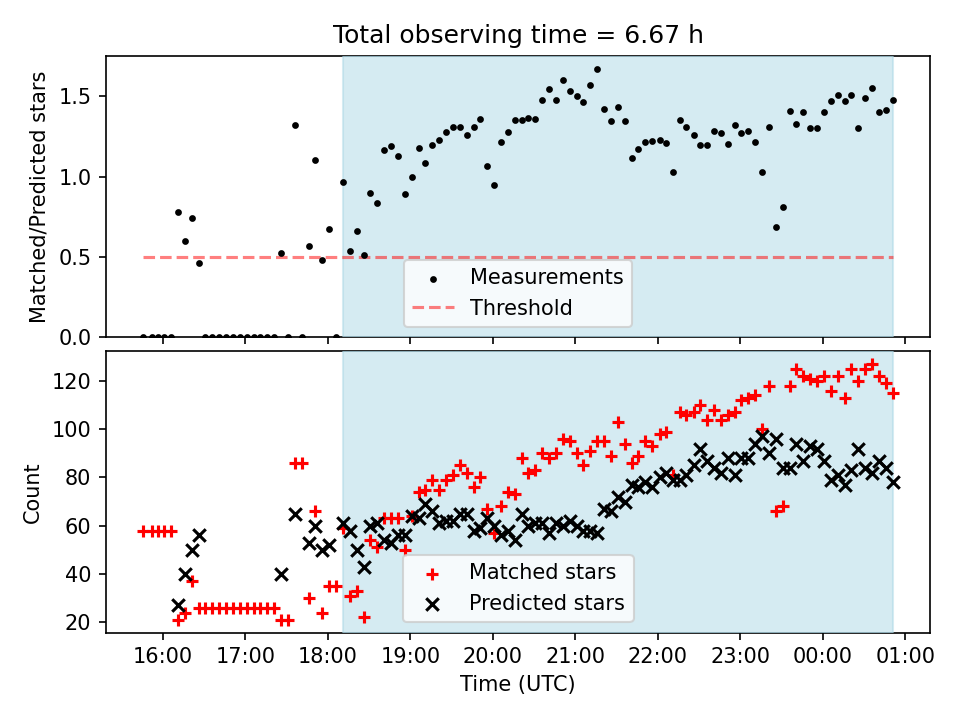 Total observing time = 6.67 h

Matched/Predicted stars

1.5
1.0
0.5
0.0

Measurements
Threshold

Count

120
100
80
60
40
20

Matched stars
Predicted stars

16:00 17:00 18:00 19:00 20:00 21:00 22:00 23:00 00:00 01:00

Time (UTC)